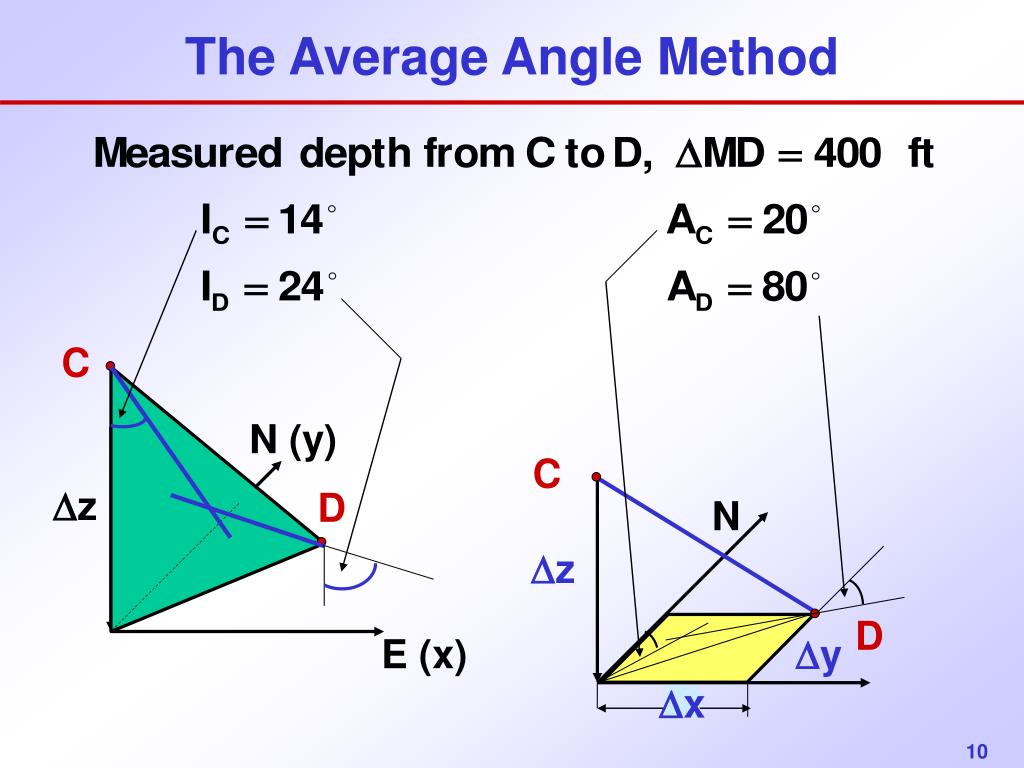 The Average Angle Method

Measured depth from C to D, $\Delta MD = 400$ ft

$I_C = 14^\circ$

$I_D = 24^\circ$

$A_C = 20^\circ$

$A_D = 80^\circ$

C

N (y)

$\Delta z$

D

E (x)

C

N

$\Delta z$

D

$\Delta y$

$\Delta x$

10